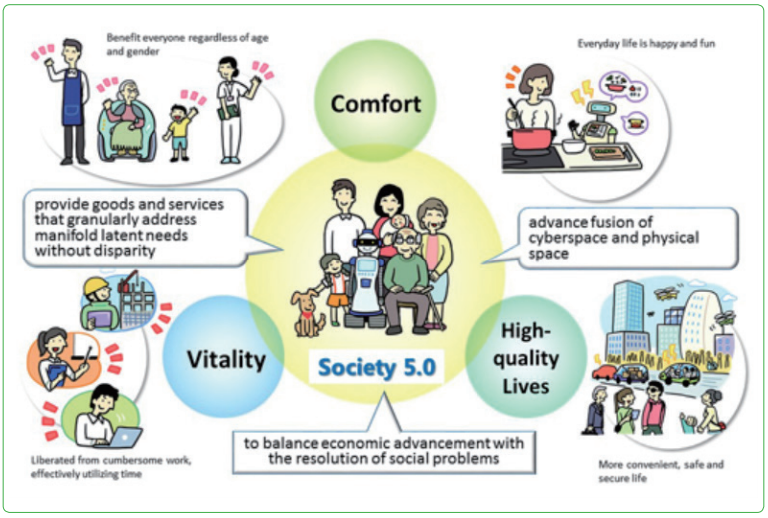 Benefit everyone regardless of age and gender

Comfort

Everyday life is happy and fun

provide goods and services that granularly address manifold latent needs without disparity

advance fusion of cyberspace and physical space

Vitality

Society 5.0

High-quality Lives

to balance economic advancement with the resolution of social problems

Liberated from cumbersome work, effectively utilizing time

More convenient, safe and secure life